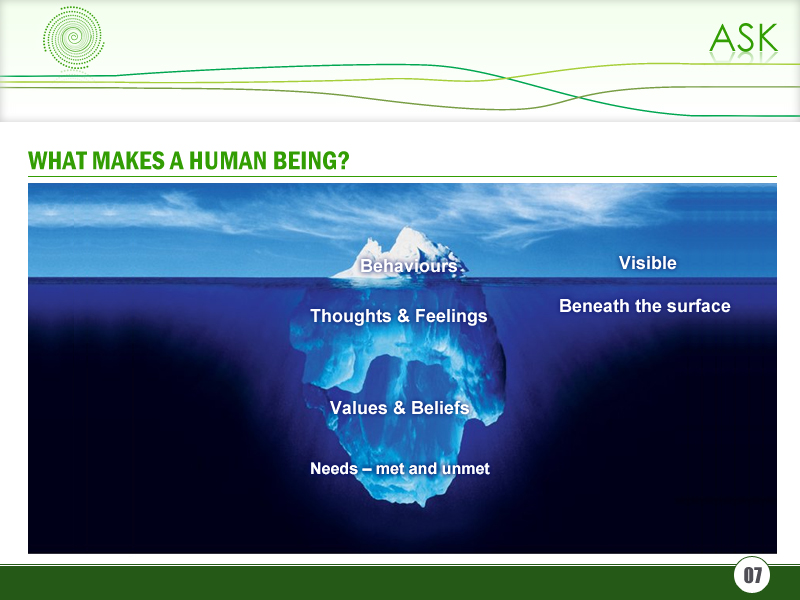 ASK

WHAT MAKES A HUMAN BEING?

Behaviours

Visible

Thoughts & Feelings

Beneath the surface

Values & Beliefs

Needs – met and unmet

07